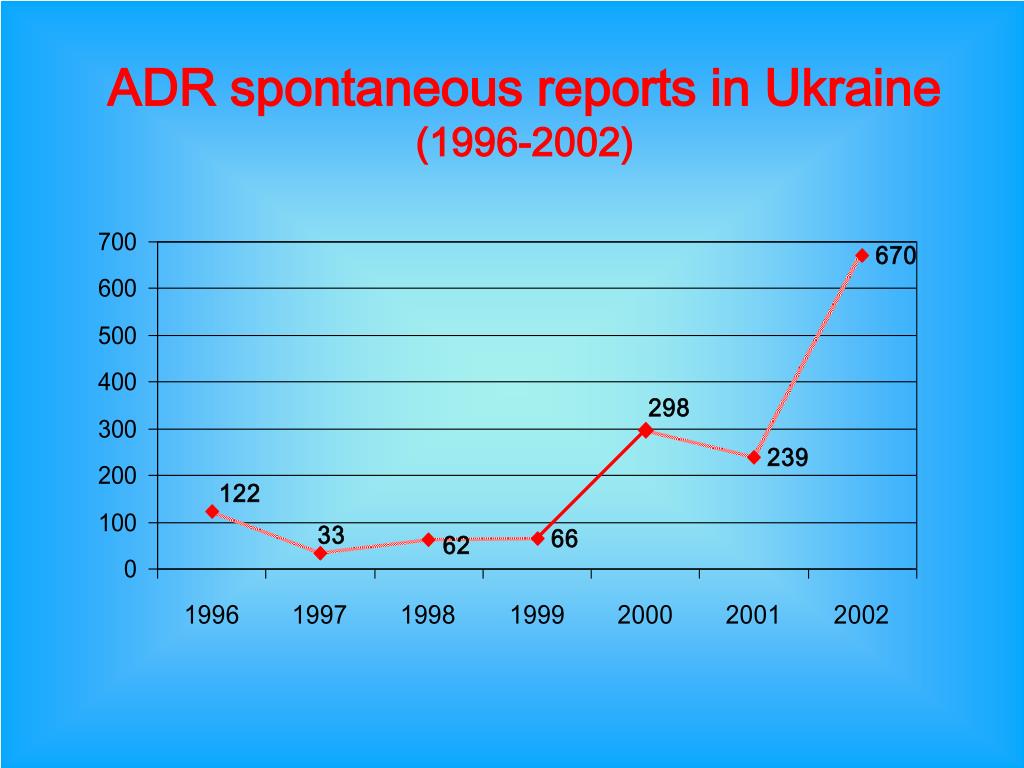 ADR spontaneous reports in Ukraine
(1996-2002)

700
600
500
400
300
200
100
0

122
33
62
66
298
239
670

1996
1997
1998
1999
2000
2001
2002